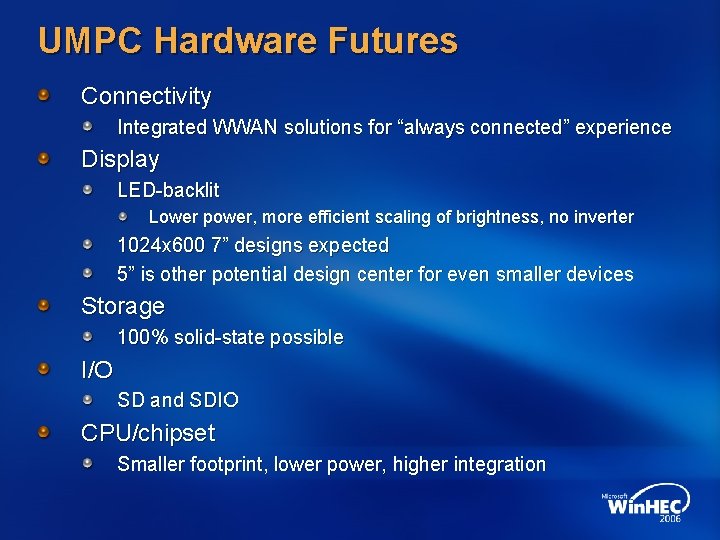 UMPC Hardware Futures

Connectivity

Integrated WWAN solutions for “always connected” experience

Display

LED-backlit

Lower power, more efficient scaling of brightness, no inverter

1024x600 7” designs expected

5” is other potential design center for even smaller devices

Storage

100% solid-state possible

I/O

SD and SDIO

CPU/chipset

Smaller footprint, lower power, higher integration

Microsoft WinHEC 2006